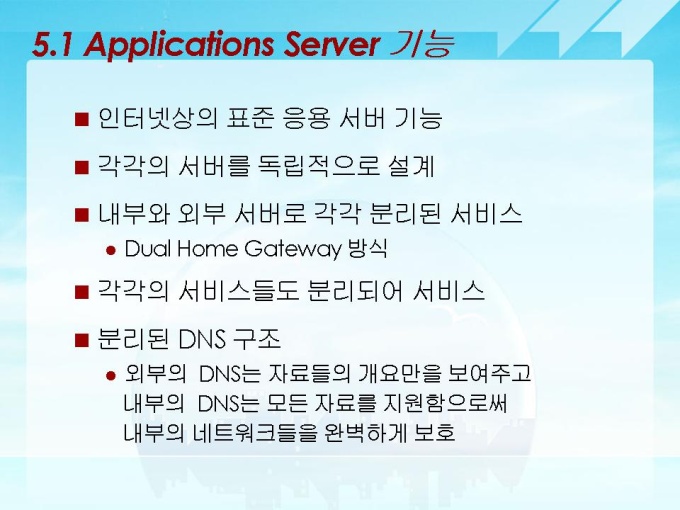 5.1 Applications Server 기능

■ 인터넷상의 표준 응용 서버 기능

■ 각각의 서버를 독립적으로 설계

■ 내부와 외부 서버로 각각 분리된 서비스
● Dual Home Gateway 방식

■ 각각의 서비스들도 분리되어 서비스

■ 분리된 DNS 구조
● 외부의 DNS는 자료들의 개요만을 보여주고 내부의 DNS는 모든 자료를 지원함으로써 내부의 네트워크들을 완벽하게 보호